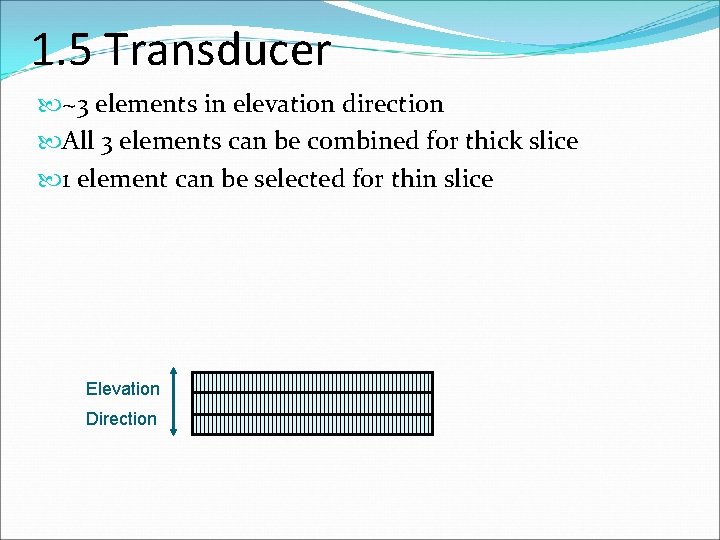 1.5 Transducer

~3 elements in elevation direction

All 3 elements can be combined for thick slice

1 element can be selected for thin slice

Elevation Direction